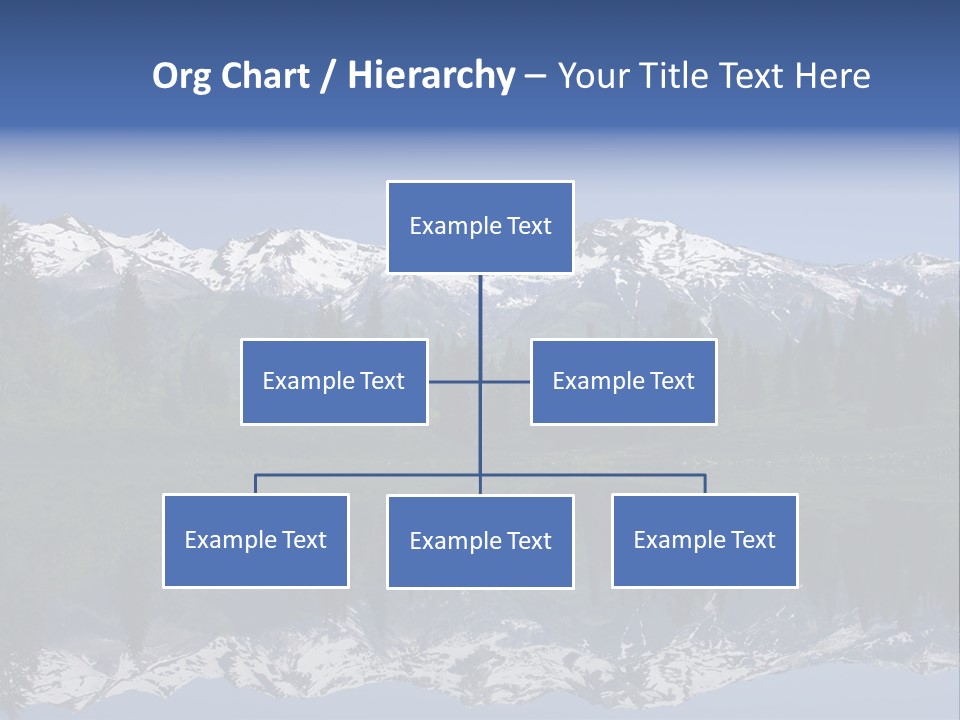 Org Chart / Hierarchy – Your Title Text Here

Example Text

Example Text

Example Text

Example Text

Example Text

Example Text